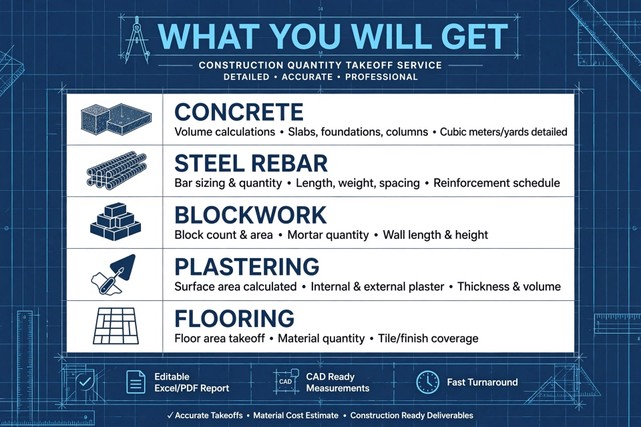 WHAT YOU WILL GET

CONSTRUCTION QUANTITY TAKEOFF SERVICE

DETAILED • ACCURATE • PROFESSIONAL

CONCRETE

Volume calculations • Slabs, foundations, columns • Cubic meters/yards detailed

STEEL REBAR

Bar sizing & quantity • Length, weight, spacing • Reinforcement schedule

BLOCKWORK

Block count & area • Mortar quantity • Wall length & height

PLASTERING

Surface area calculated • Internal & external plaster • Thickness & volume

FLOORING

Floor area takeoff • Material quantity • Tile/finish coverage

Editable Excel/PDF Report

CAD

CAD Ready Measurements

Fast Turnaround

✓ Accurate Takeoffs • Material Cost Estimate • Construction Ready Deliverables